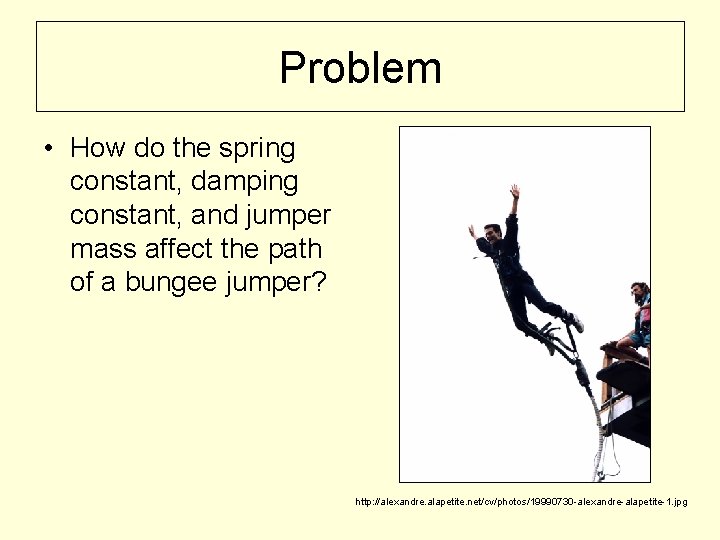 Problem

• How do the spring constant, damping constant, and jumper mass affect the path of a bungee jumper?

http://alexandre.alapetite.net/cv/photos/19990730-alexandre-alapetite-1.jpg